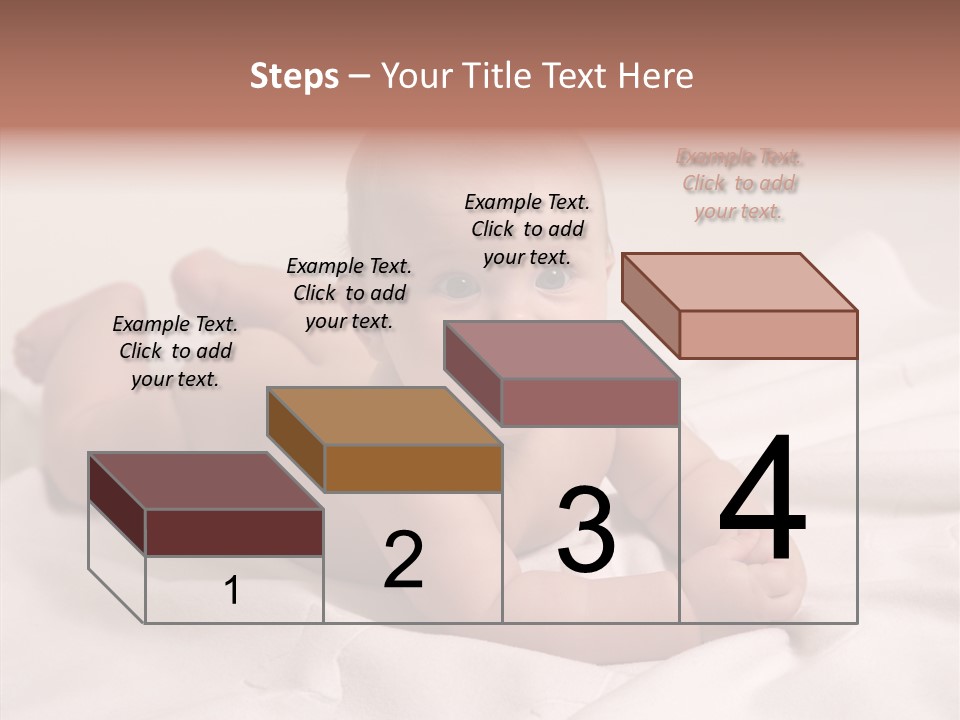 Steps – Your Title Text Here

Example Text. Click to add your text.

Example Text. Click to add your text.

Example Text. Click to add your text.

Example Text. Click to add your text.

1

2

3

4